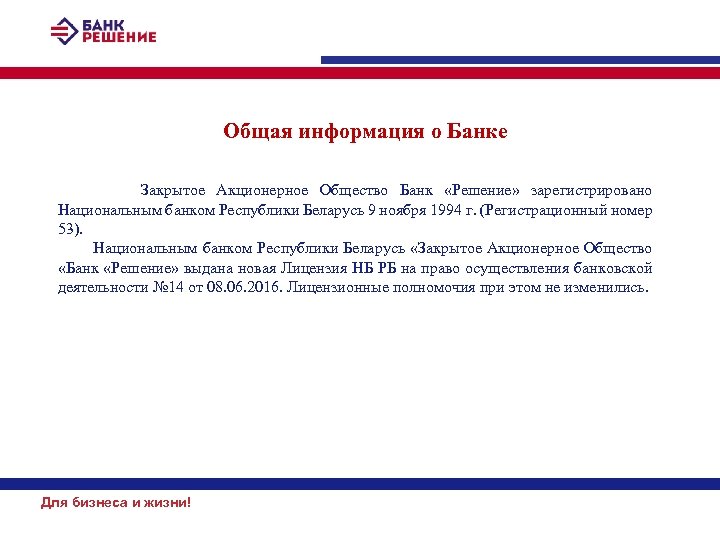 БАНК
РЕШЕНИЕ

Общая информация о Банке

Закрытое Акционерное Общество Банк «Решение» зарегистрировано Национальным банком Республики Беларусь 9 ноября 1994 г. (Регистрационный номер 53).

Национальным банком Республики Беларусь «Закрытое Акционерное Общество «Банк «Решение» выдана новая Лицензия НБ РБ на право осуществления банковской деятельности №14 от 08.06.2016. Лицензионные полномочия при этом не изменились.

Для бизнеса и жизни!